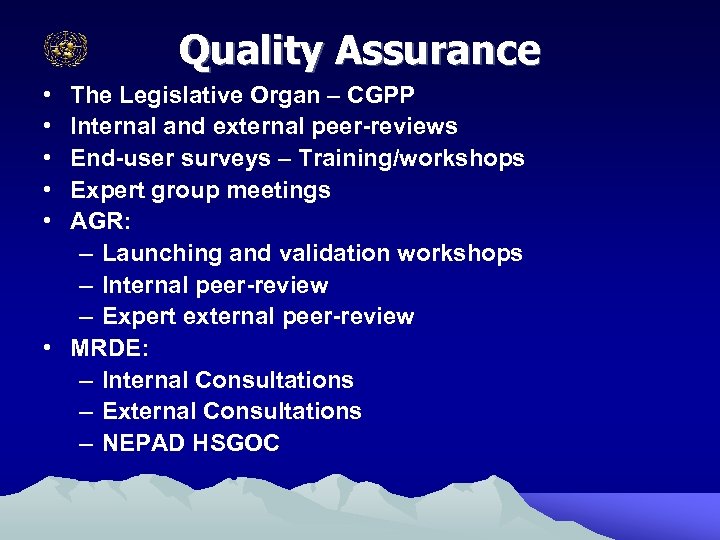 Quality Assurance

• The Legislative Organ – CGPP
• Internal and external peer-reviews
• End-user surveys – Training/workshops
• Expert group meetings
• AGR:
– Launching and validation workshops
– Internal peer-review
– Expert external peer-review
• MRDE:
– Internal Consultations
– External Consultations
– NEPAD HSGOC